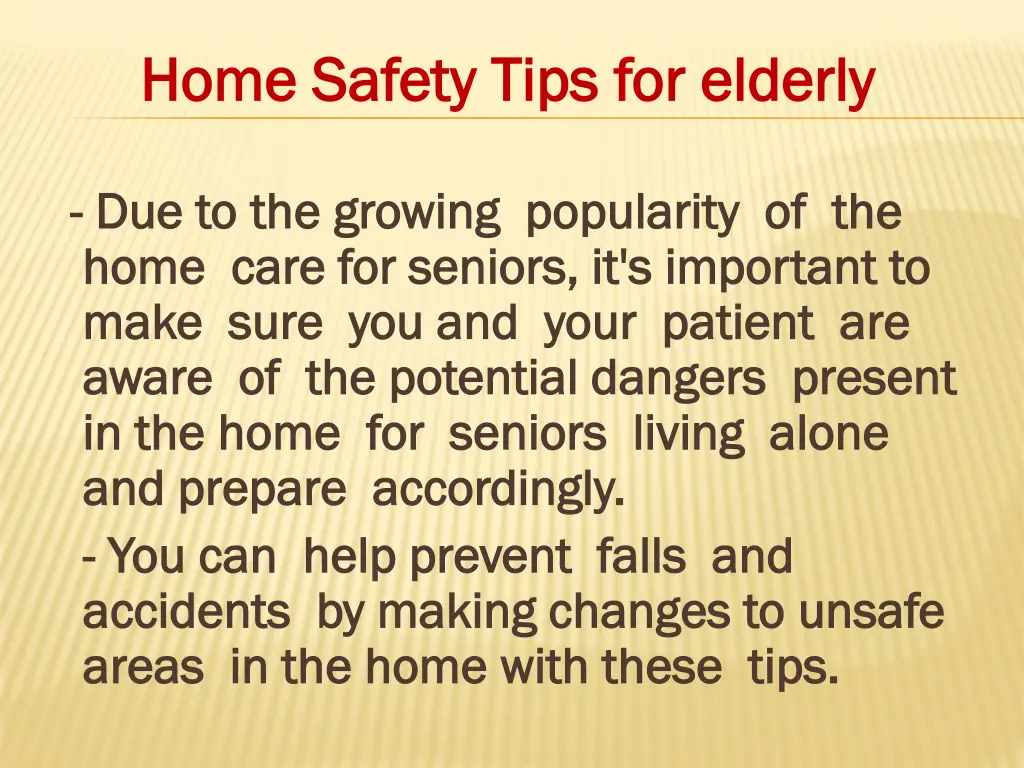 Home Safety Tips for elderly

- Due to the growing popularity of the home care for seniors, it's important to make sure you and your patient are aware of the potential dangers present in the home for seniors living alone and prepare accordingly.

- You can help prevent falls and accidents by making changes to unsafe areas in the home with these tips.